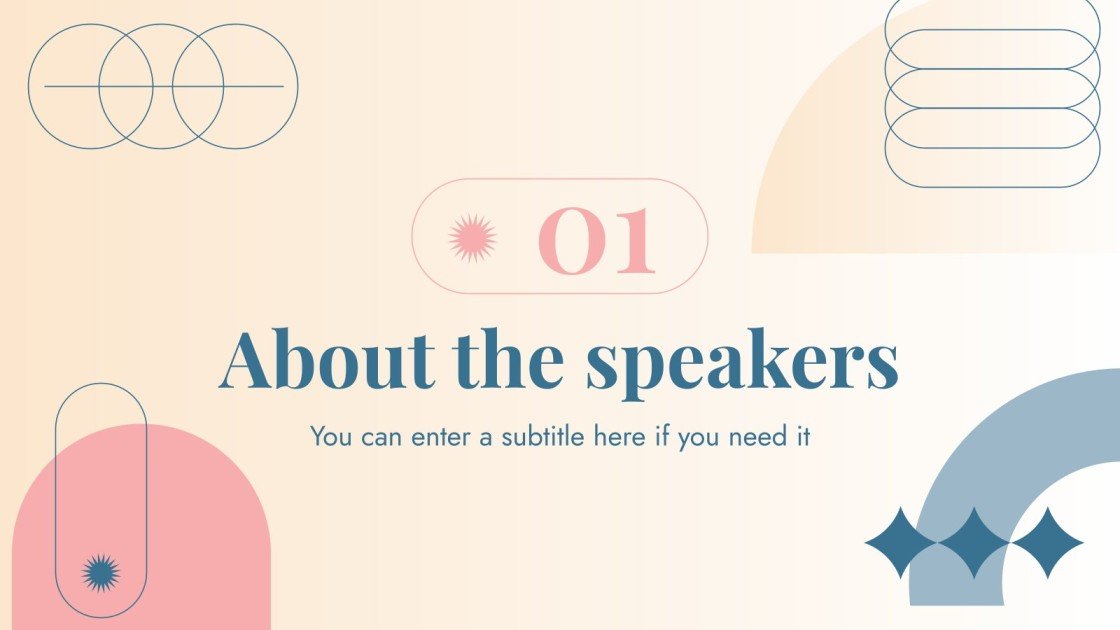 01

About the speakers

You can enter a subtitle here if you need it